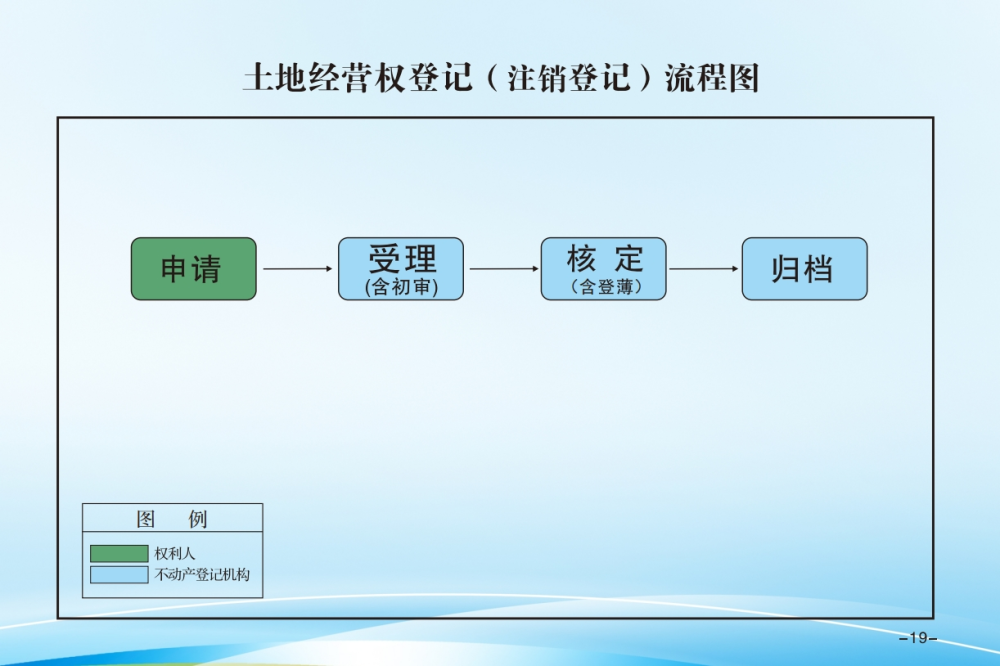 土地经营权登记（注销登记）流程图

申请

受理
(含初审)

核 定
(含登薄)

归档

图 例

权利人

不动产登记机构

–19–